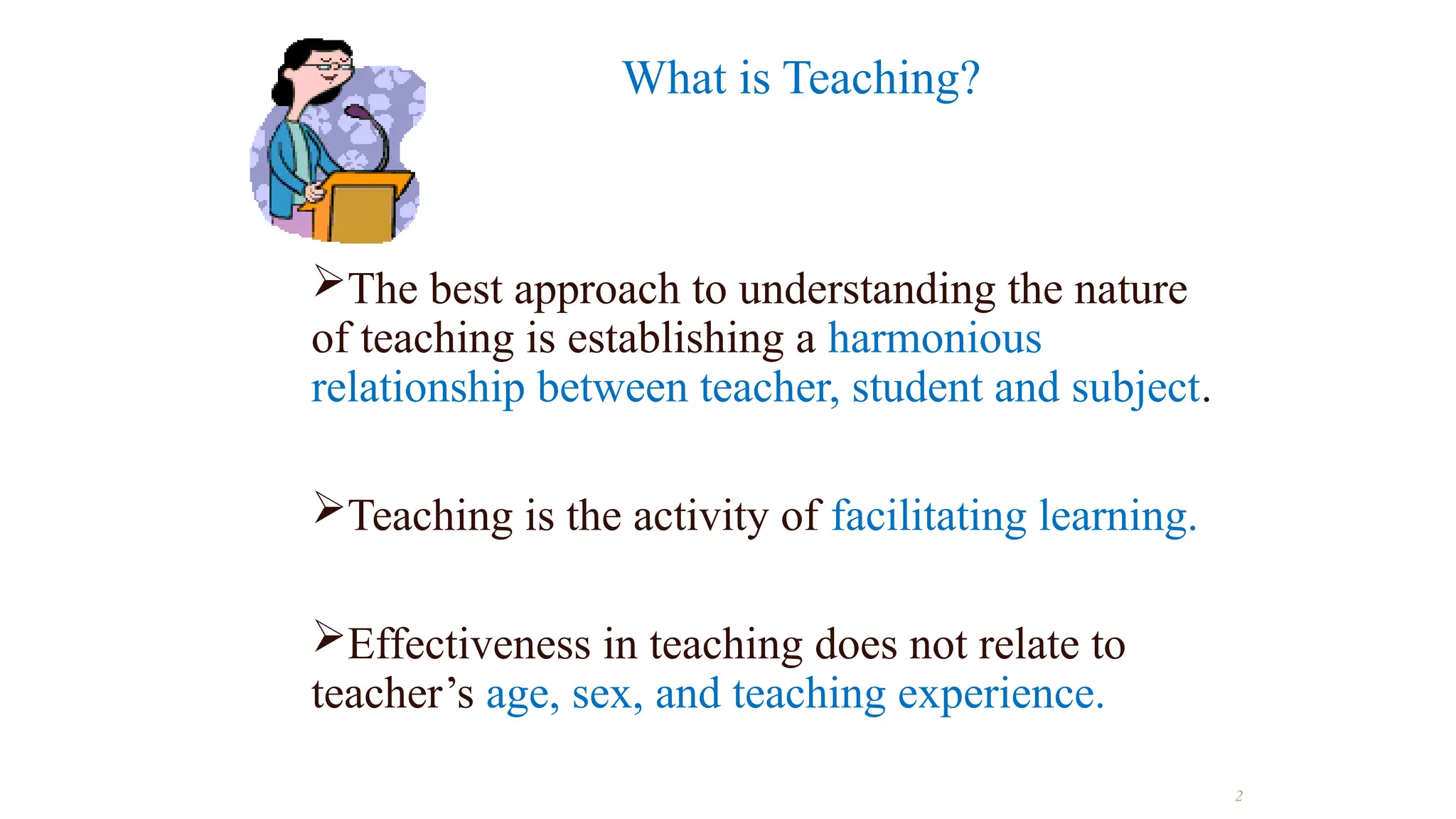 What is Teaching?

➢The best approach to understanding the nature of teaching is establishing a harmonious relationship between teacher, student and subject.

➢Teaching is the activity of facilitating learning.

➢Effectiveness in teaching does not relate to teacher’s age, sex, and teaching experience.

2